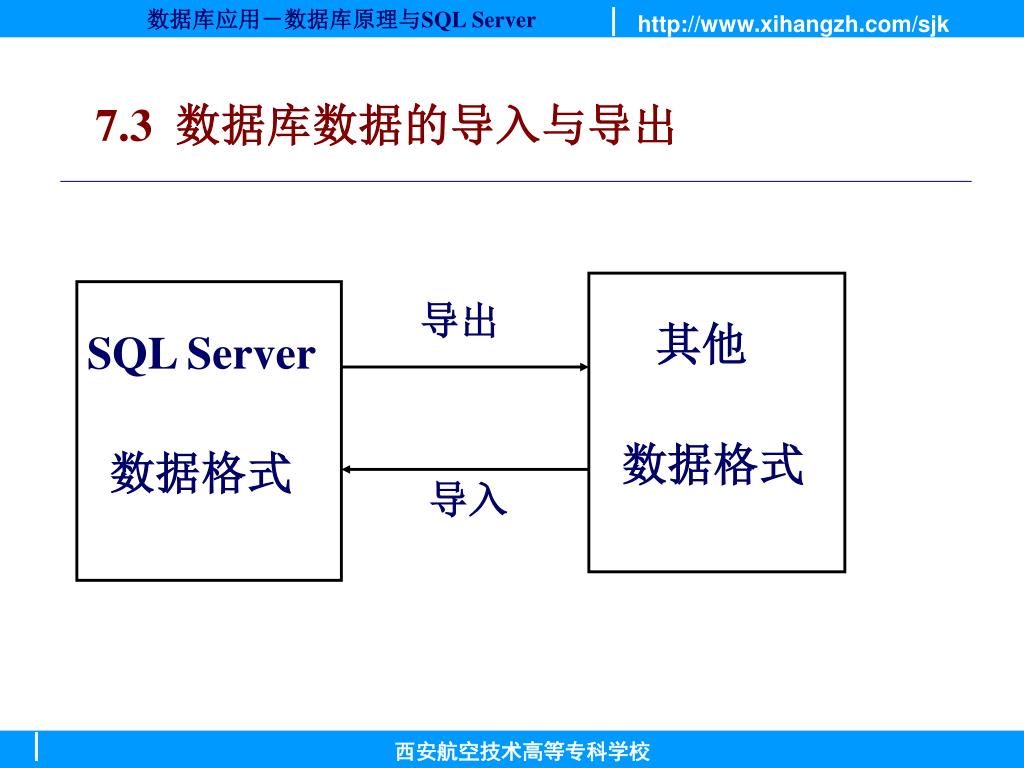 数据库应用－数据库原理与SQL Server

http://www.xihangzh.com/sjk

7.3 数据库数据的导入与导出

SQL Server

数据格式

导出

导入

其他

数据格式

西安航空技术高等专科学校